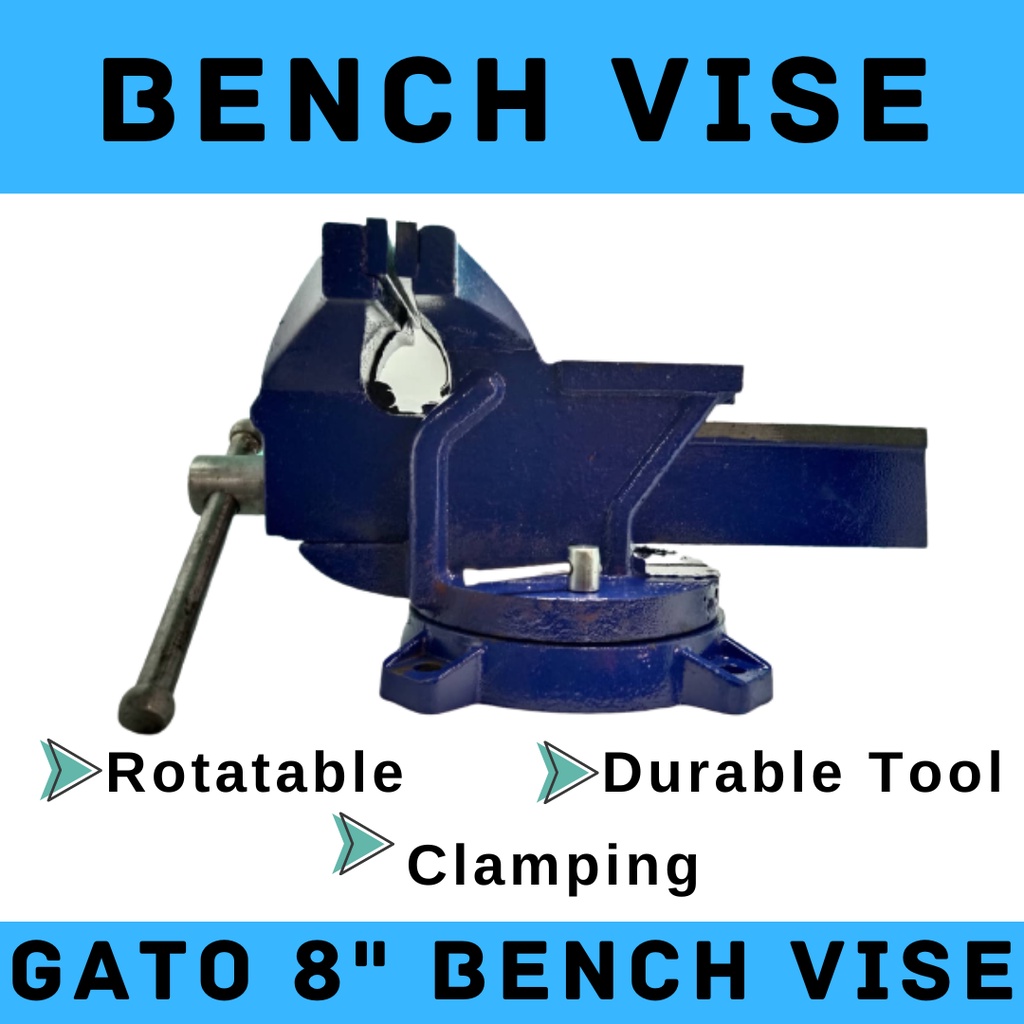 BENCH VISE

Rotatable

Durable Tool

Clamping

GATO 8" BENCH VISE